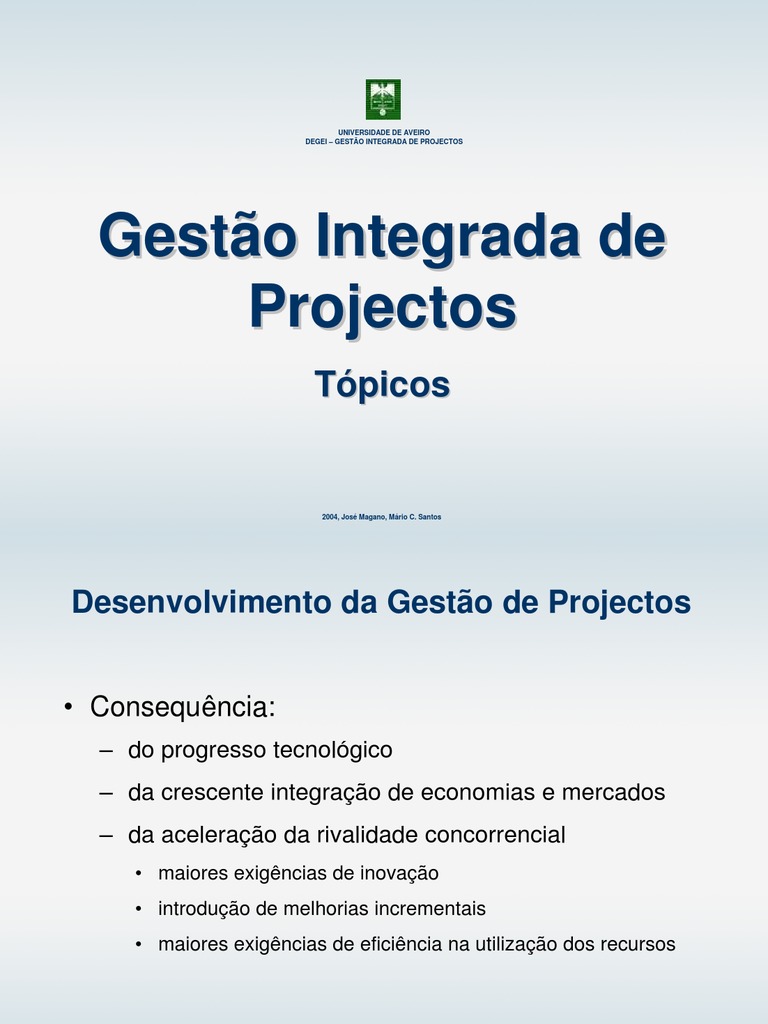 UNIVERSIDADE DE AVEIRO
DEGEI – GESTÃO INTEGRADA DE PROJECTOS

Gestão Integrada de Projectos

Tópicos

2004, José Magano, Mário C. Santos

Desenvolvimento da Gestão de Projectos

• Consequência:
– do progresso tecnológico
– da crescente integração de economias e mercados
– da aceleração da rivalidade concorrencial
• maiores exigências de inovação
• introdução de melhorias incrementais
• maiores exigências de eficiência na utilização dos recursos